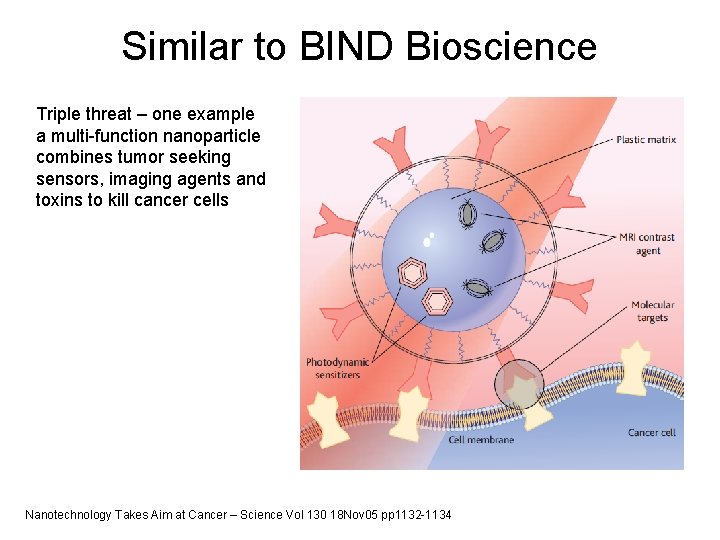 Similar to BIND Bioscience

Triple threat – one example a multi-function nanoparticle combines tumor seeking sensors, imaging agents and toxins to kill cancer cells

Plastic matrix

MRI contrast agent

Molecular targets

Photodynamic sensitizers

Cell membrane

Cancer cell

Nanotechnology Takes Aim at Cancer – Science Vol 130 18Nov05 pp1132-1134